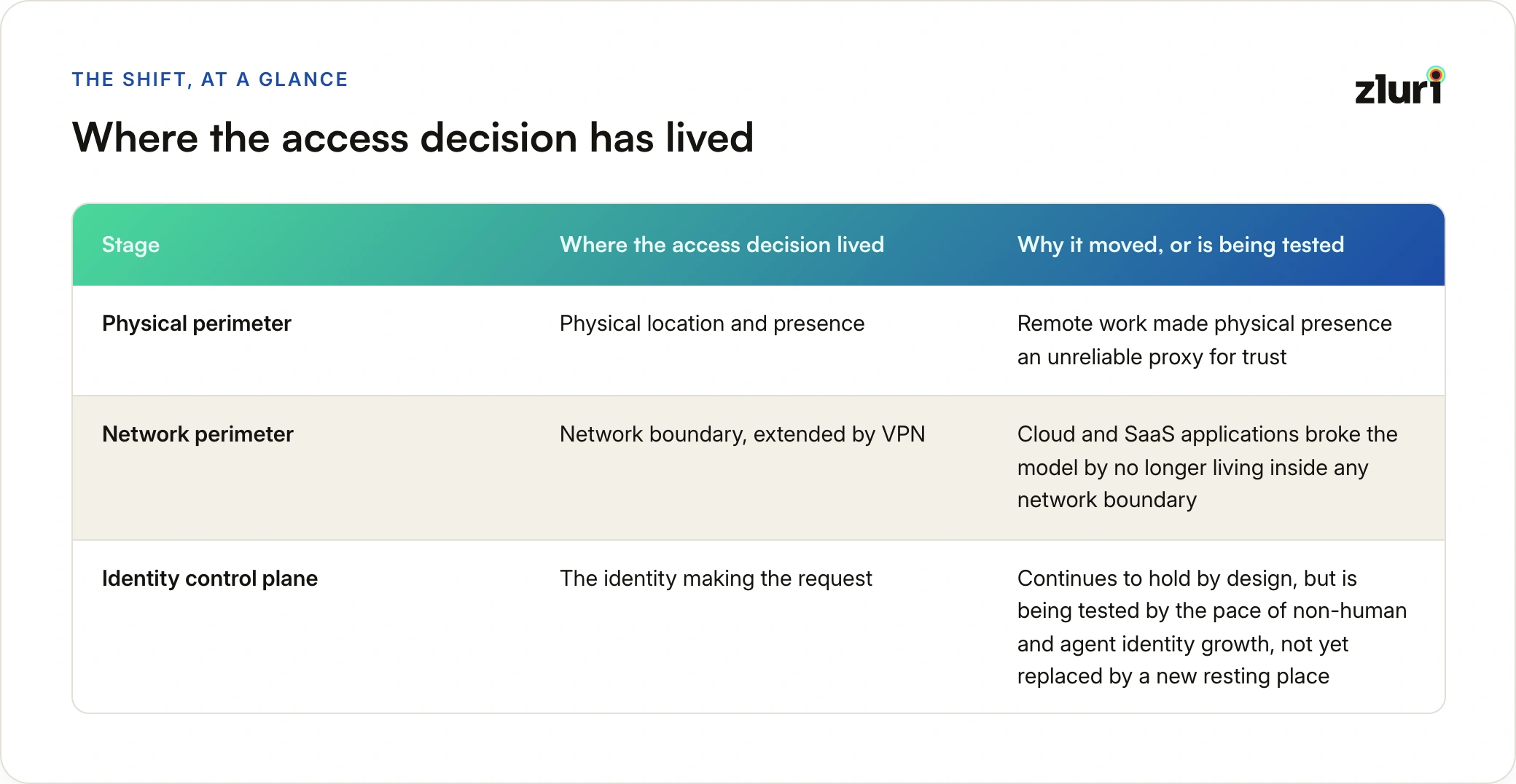 THE SHIFT, AT A GLANCE

zluri

Where the access decision has lived

| Stage | Where the access decision lived | Why it moved, or is being tested |
|---|---|---|
| Physical perimeter | Physical location and presence | Remote work made physical presence an unreliable proxy for trust |
| Network perimeter | Network boundary, extended by VPN | Cloud and SaaS applications broke the model by no longer living inside any network boundary |
| Identity control plane | The identity making the request | Continues to hold by design, but is being tested by the pace of non-human and agent identity growth, not yet replaced by a new resting place |